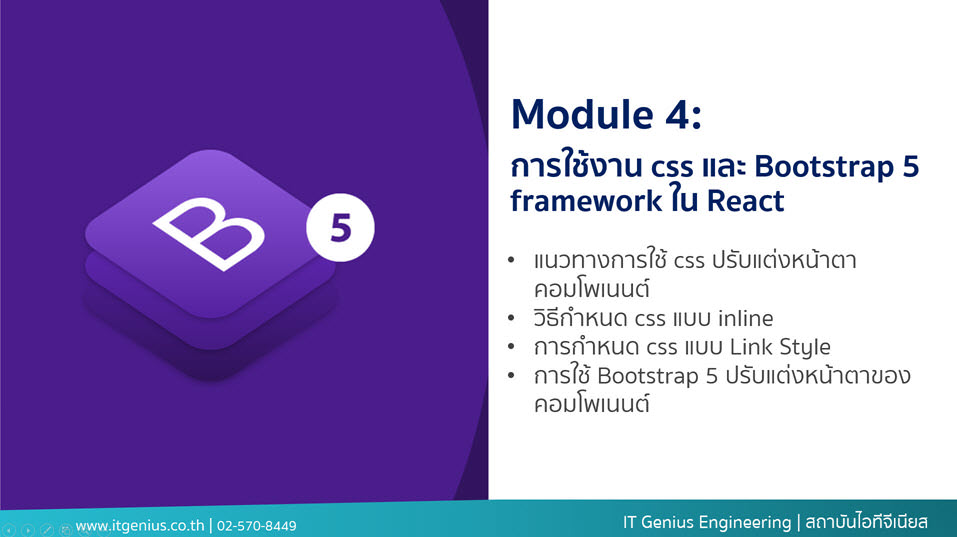 B 5

Module 4:

การใช้งาน css และ Bootstrap 5 framework ใน React

• แนวทางการใช้ css ปรับแต่งหน้าตาคอมโพเนนต์
• วิธีกำหนด css แบบ inline
• การกำหนด css แบบ Link Style
• การใช้ Bootstrap 5 ปรับแต่งหน้าตาของคอมโพเนนต์

www.itgenius.co.th | 02-570-8449

IT Genius Engineering | สถาบันไอทีจีเนียส